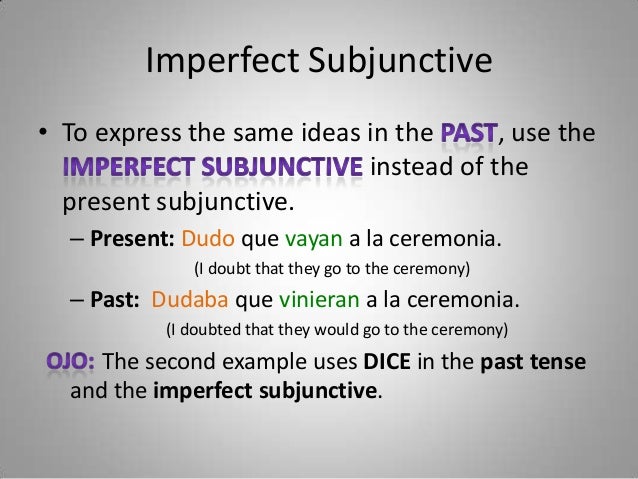 Imperfect Subjunctive

• To express the same ideas in the PAST, use the IMPERFECT SUBJUNCTIVE instead of the present subjunctive.

– Present: Dudo que vayan a la ceremonia.
(I doubt that they go to the ceremony)

– Past: Dudaba que vinieran a la ceremonia.
(I doubted that they would go to the ceremony)

OJO: The second example uses DICE in the past tense and the imperfect subjunctive.